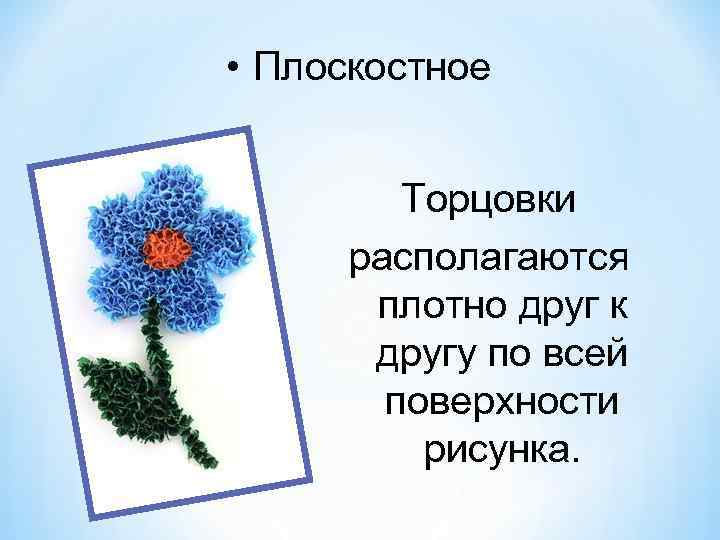 • Плоскостное

Торцовки располагаются плотно друг к другу по всей поверхности рисунка.